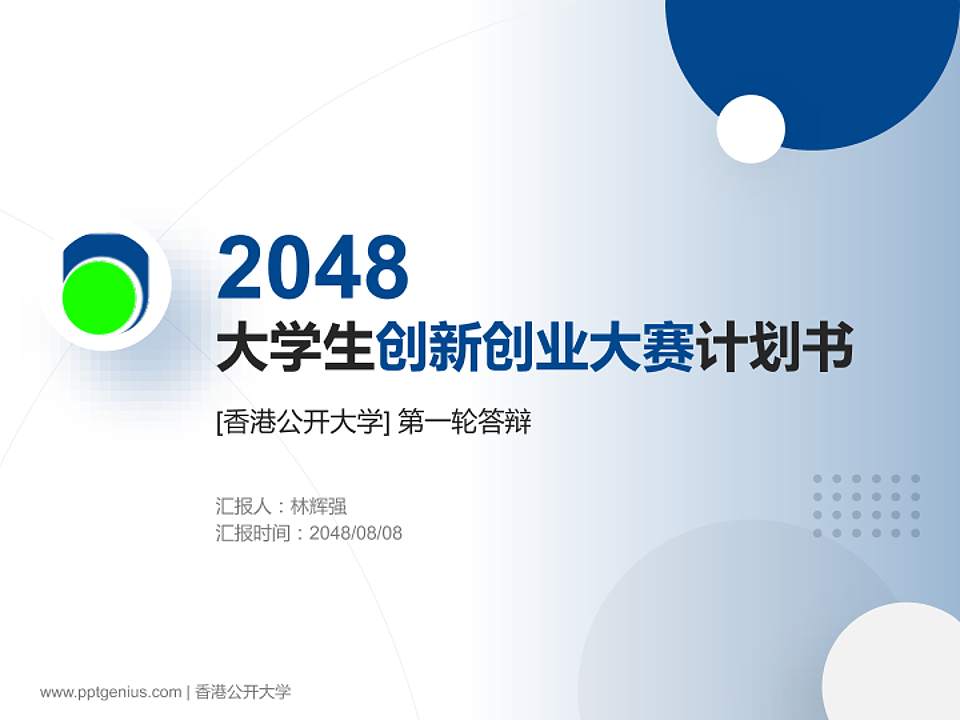 2048
大学生创新创业大赛计划书

[香港公开大学] 第一轮答辩

汇报人：林辉强
汇报时间：2048/08/08

www.pptgenius.com | 香港公开大学